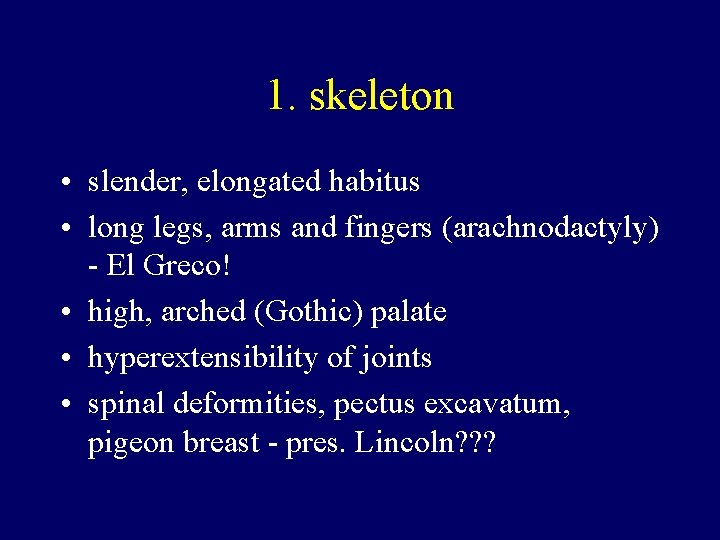 1. skeleton

• slender, elongated habitus
• long legs, arms and fingers (arachnodactyly) - El Greco!
• high, arched (Gothic) palate
• hyperextensibility of joints
• spinal deformities, pectus excavatum, pigeon breast - pres. Lincoln???